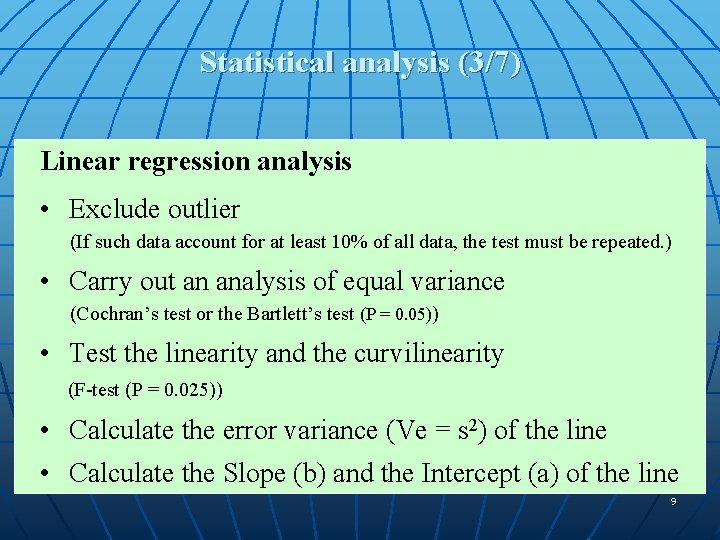 Statistical analysis (3/7)

Linear regression analysis

• Exclude outlier
(If such data account for at least 10% of all data, the test must be repeated.)

• Carry out an analysis of equal variance
(Cochran's test or the Bartlett's test (P = 0.05))

• Test the linearity and the curvilinearity
(F-test (P = 0.025))

• Calculate the error variance (Ve = $s^2$) of the line

• Calculate the Slope (b) and the Intercept (a) of the line

9